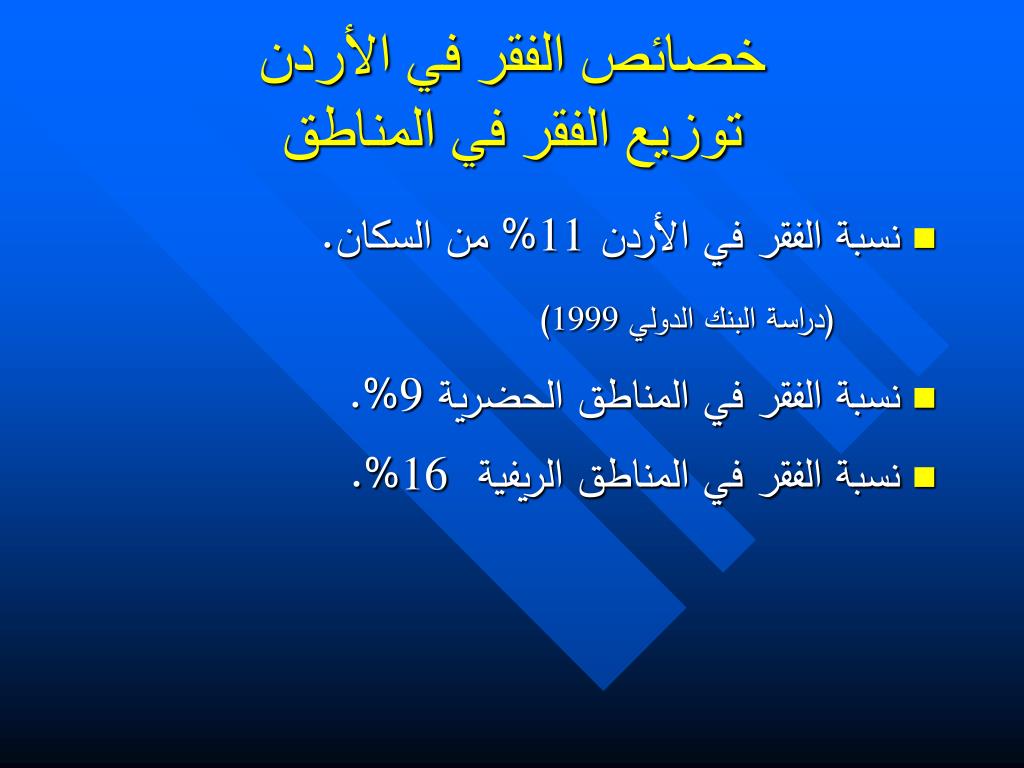 خصائص الفقر في الأردن
توزيع الفقر في المناطق

■ نسبة الفقر في الأردن 11% من السكان.

(دراسة البنك الدولي 1999)

■ نسبة الفقر في المناطق الحضرية 9%.

■ نسبة الفقر في المناطق الريفية 16%.